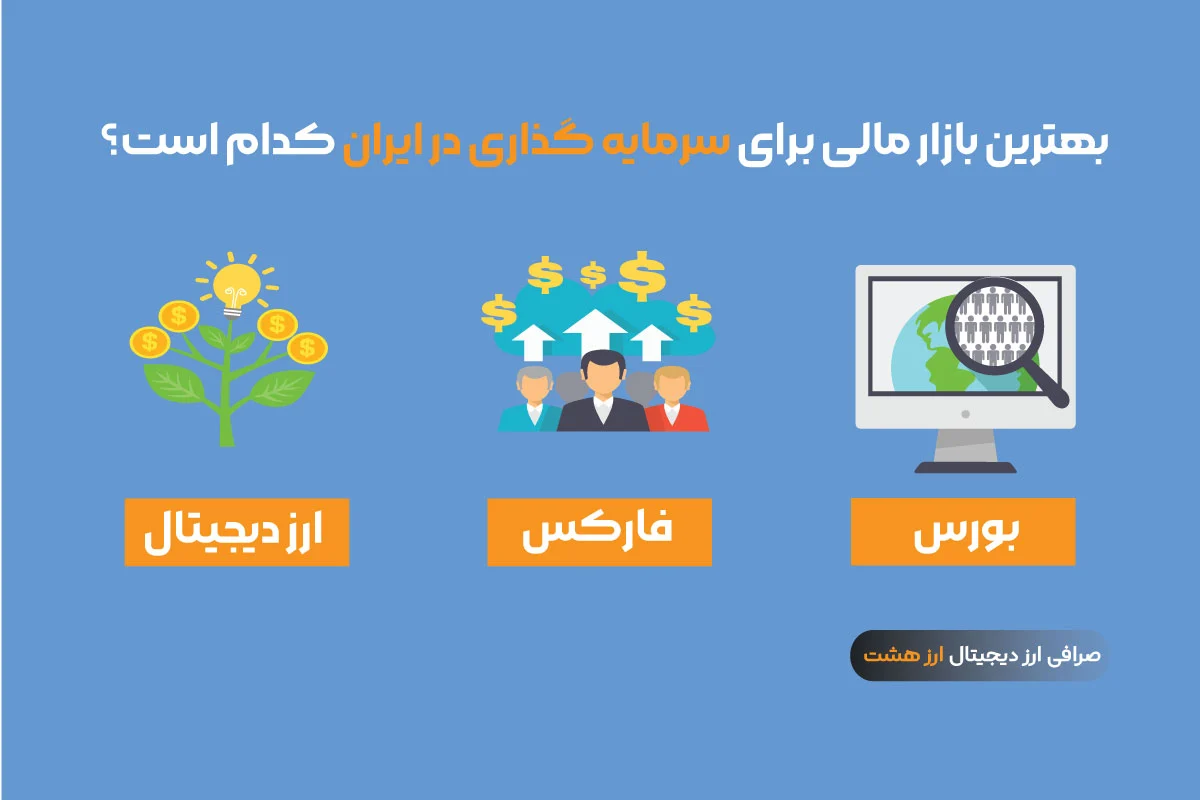 بهترین بازار مالی برای سرمایه گذاری در ایران کدام است؟

بورس

فارکس

ارز دیجیتال

صرافی ارز دیجیتال ارز هشت